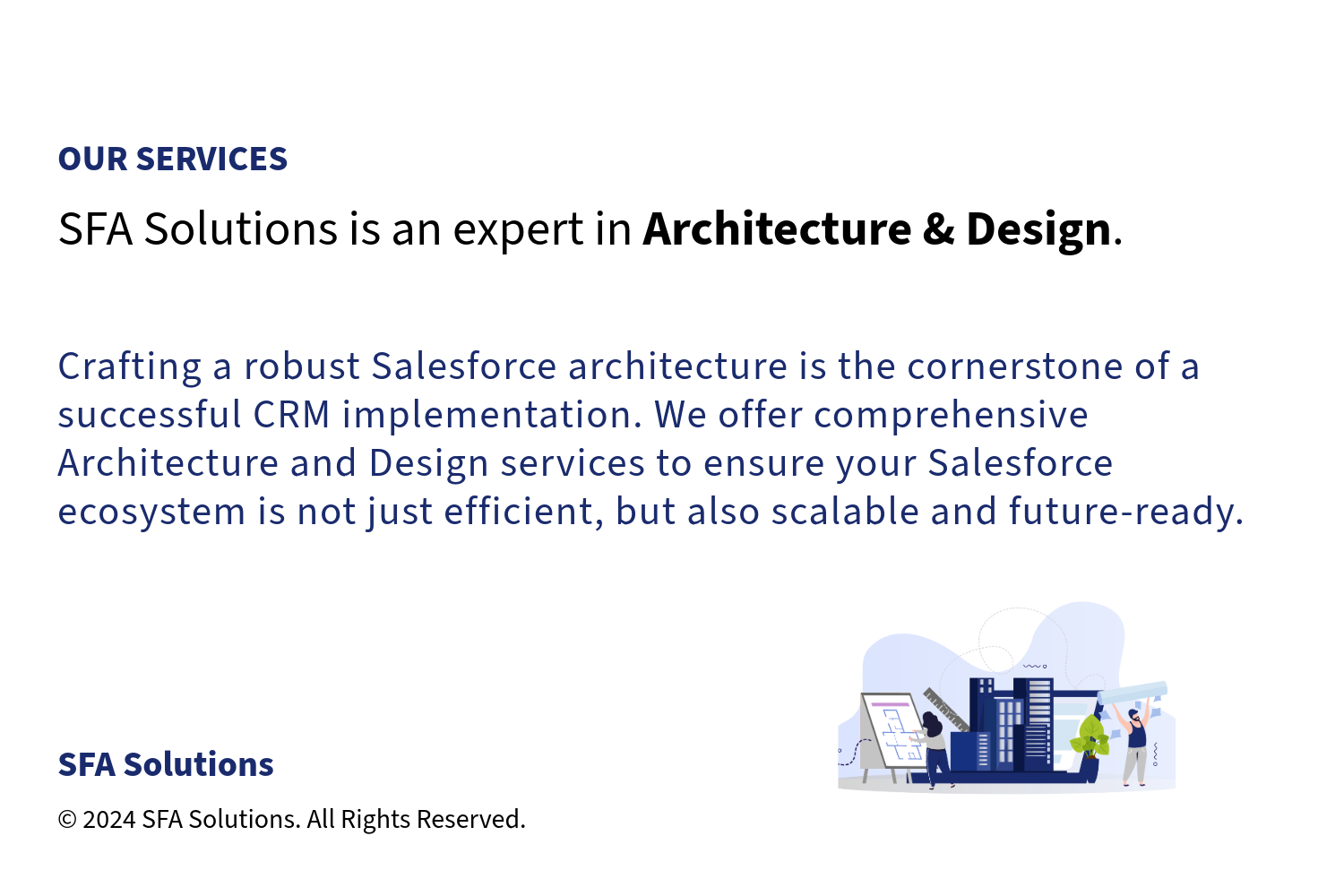 OUR SERVICES

SFA Solutions is an expert in Architecture & Design.

Crafting a robust Salesforce architecture is the cornerstone of a successful CRM implementation. We offer comprehensive Architecture and Design services to ensure your Salesforce ecosystem is not just efficient, but also scalable and future-ready.

SFA Solutions

© 2024 SFA Solutions. All Rights Reserved.